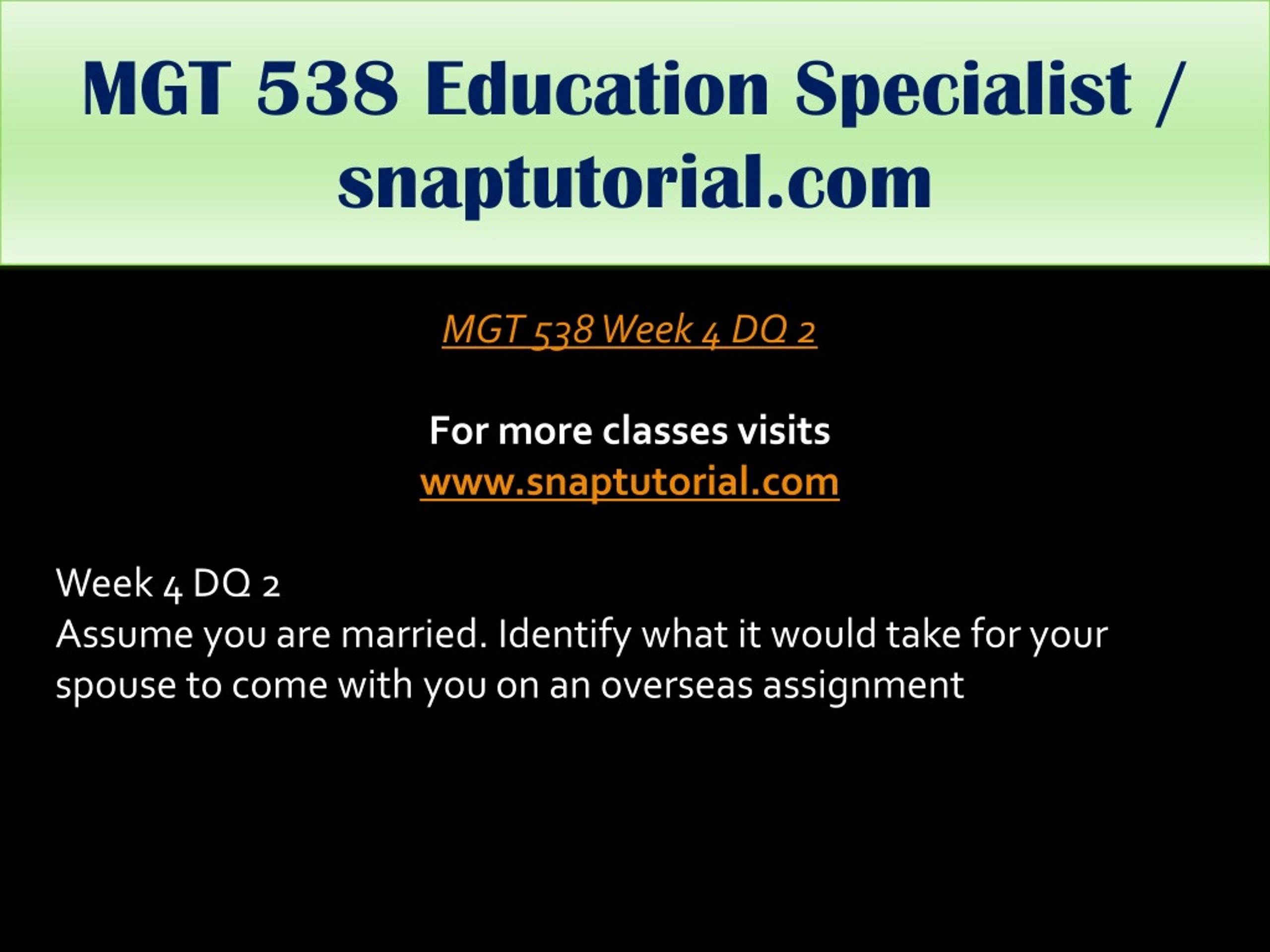 MGT 538 Education Specialist / snaptutorial.com

MGT 538 Week 4 DQ 2

For more classes visits
www.snaptutorial.com

Week 4 DQ 2
Assume you are married. Identify what it would take for your spouse to come with you on an overseas assignment